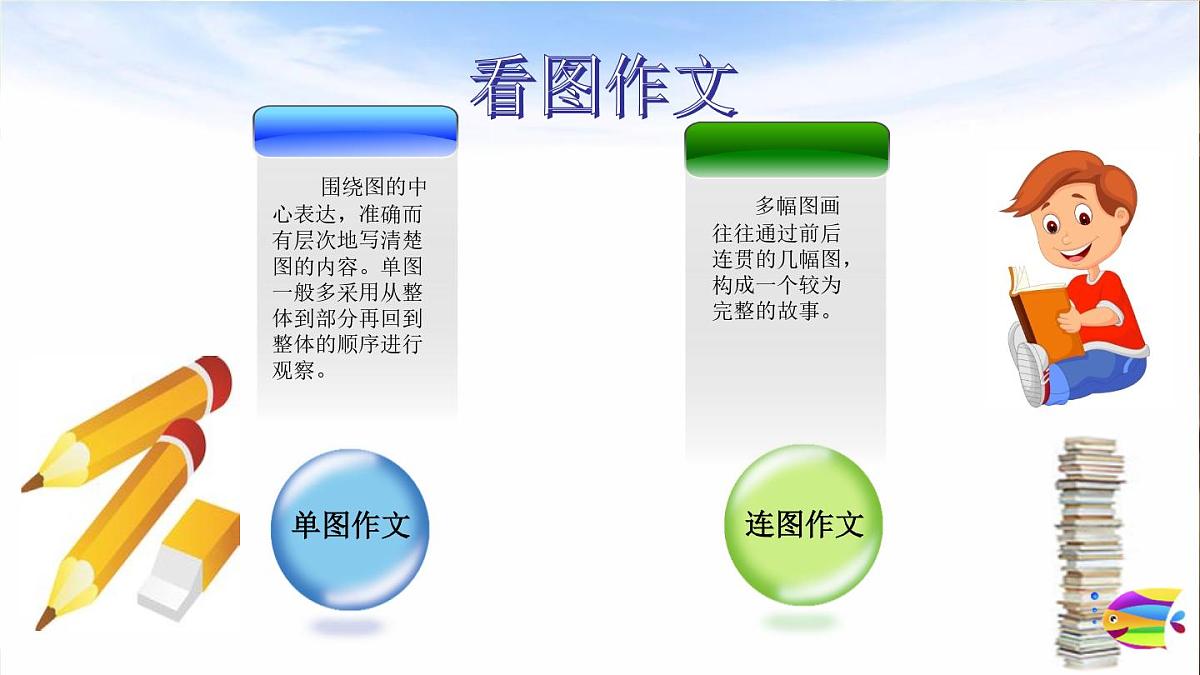 看图作文

围绕图的中心表达，准确而有层次地写清楚图的内容。单图一般多采用从整体到部分再回到整体的顺序进行观察。

单图作文

多幅图画往往通过前后连贯的几幅图，构成一个较为完整的故事。

连图作文